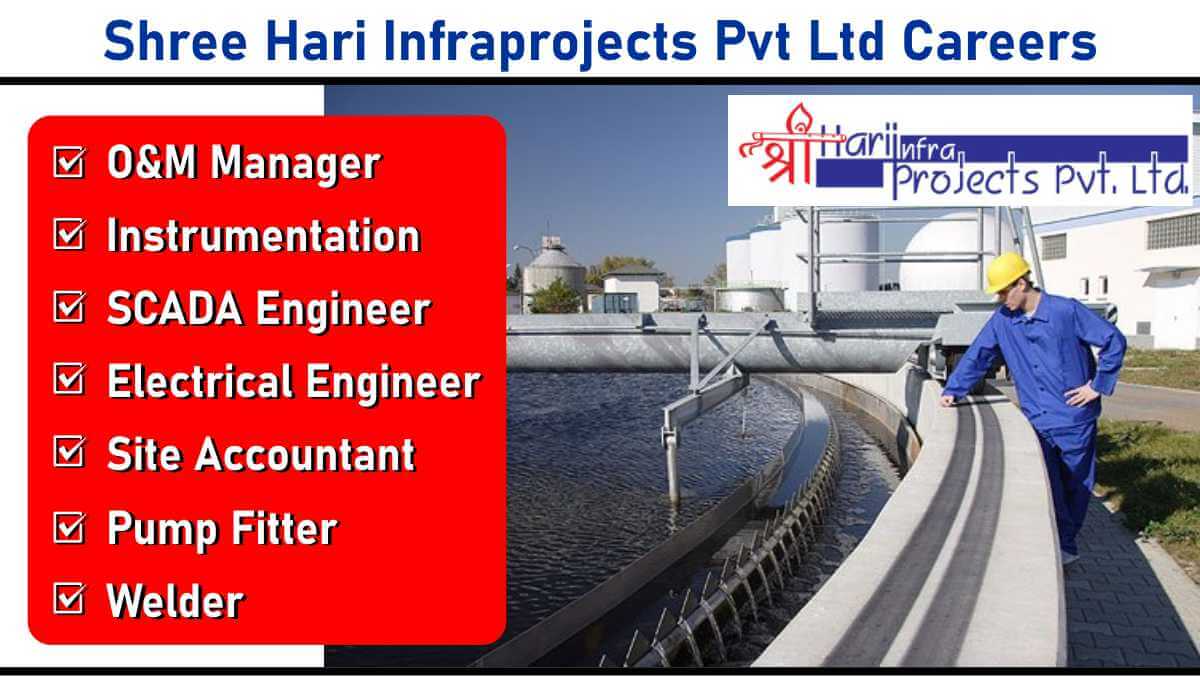 Shree Hari Infraprojects Pvt Ltd Careers

☑ O&M Manager
☑ Instrumentation
☑ SCADA Engineer
☑ Electrical Engineer
☑ Site Accountant
☑ Pump Fitter
☑ Welder

श्री Hari Infra Projects Pvt. Ltd.